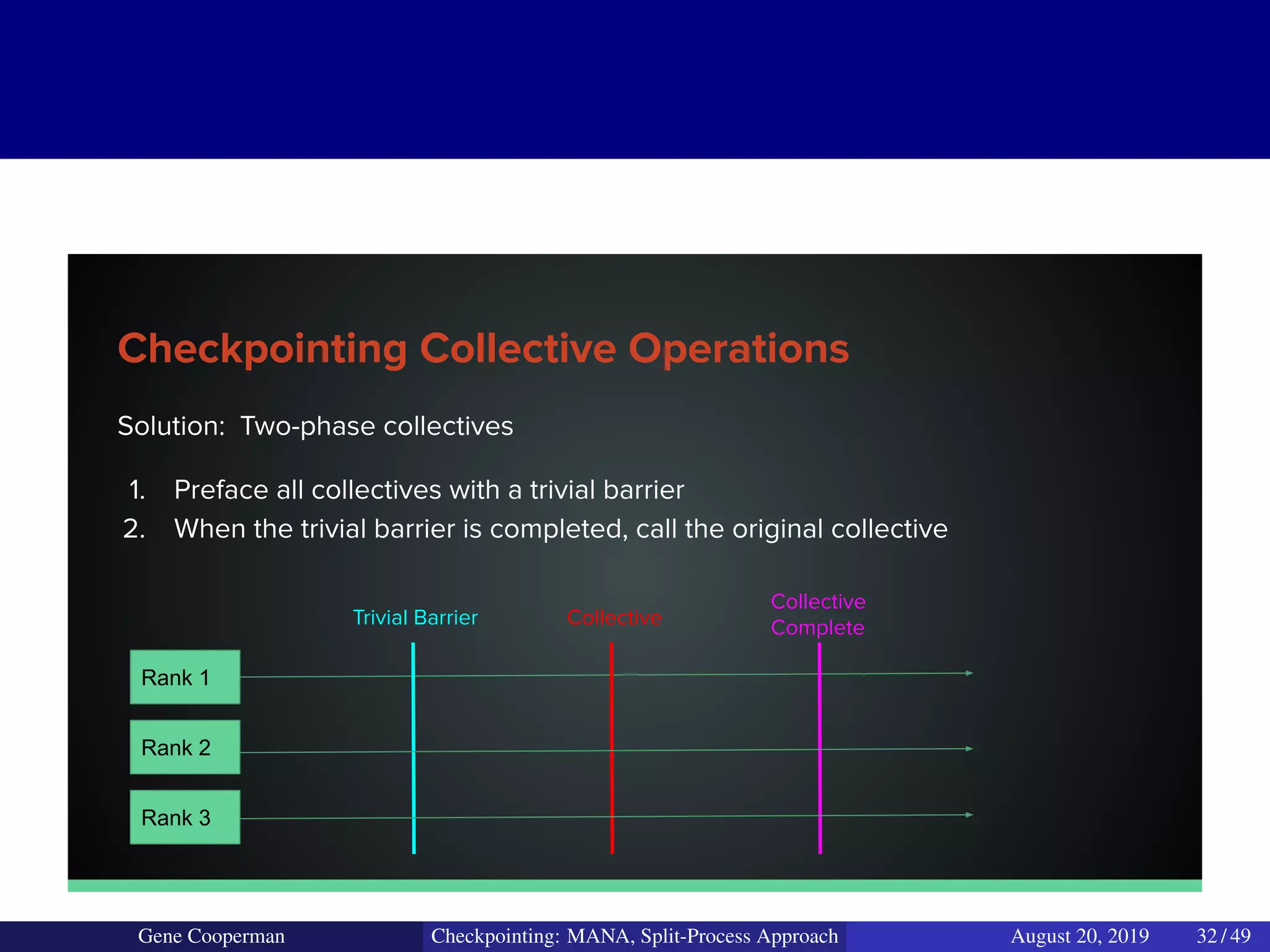 Checkpointing Collective Operations

Solution: Two-phase collectives

1. Preface all collectives with a trivial barrier
2. When the trivial barrier is completed, call the original collective

Trivial Barrier

Collective

Collective Complete

Rank 1

Rank 2

Rank 3

Gene Cooperman Checkpointing: MANA, Split-Process Approach August 20, 2019 32 / 49